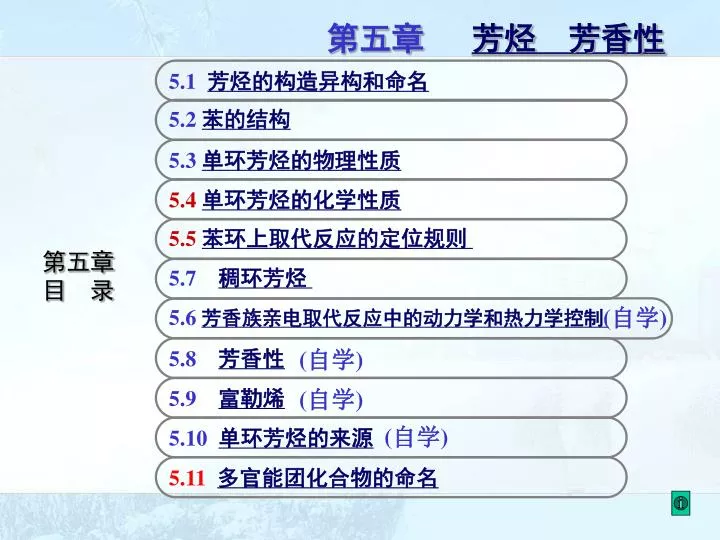 第五章　芳烃　芳香性

第五章
目　录

5.1 芳烃的构造异构和命名
5.2 苯的结构
5.3 单环芳烃的物理性质
5.4 单环芳烃的化学性质
5.5 苯环上取代反应的定位规则
5.7 稠环芳烃
5.6 芳香族亲电取代反应中的动力学和热力学控制(自学)
5.8 芳香性 (自学)
5.9 富勒烯 (自学)
5.10 单环芳烃的来源 (自学)
5.11 多官能团化合物的命名